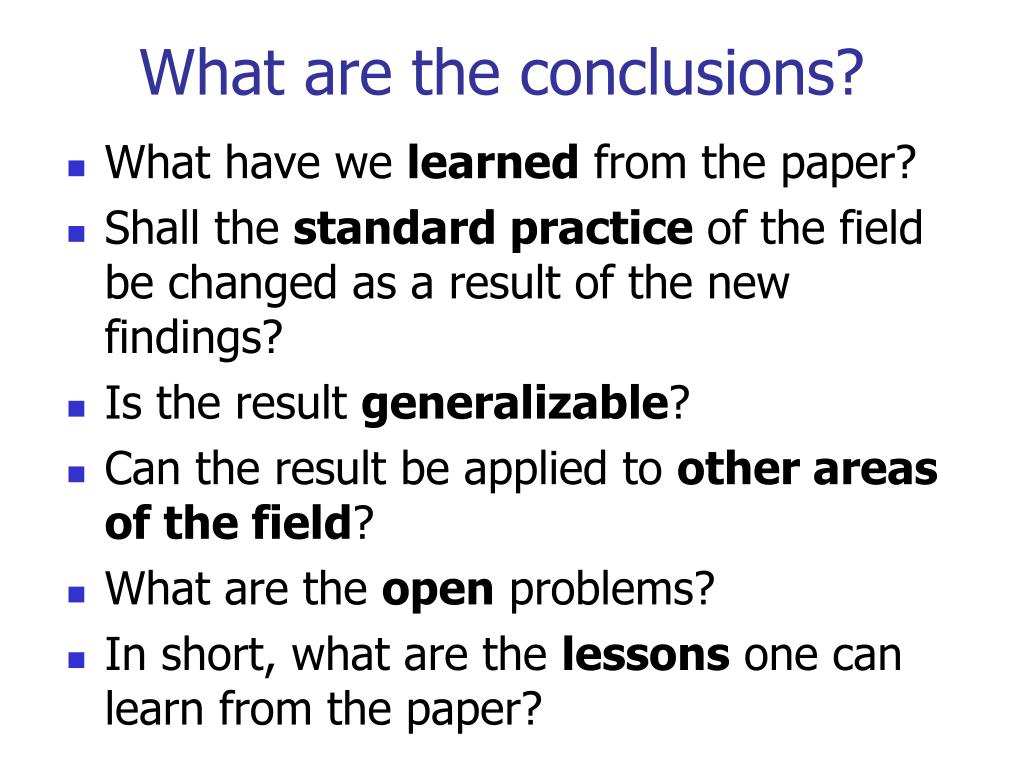 What are the conclusions?

- What have we learned from the paper?
- Shall the standard practice of the field be changed as a result of the new findings?
- Is the result generalizable?
- Can the result be applied to other areas of the field?
- What are the open problems?
- In short, what are the lessons one can learn from the paper?